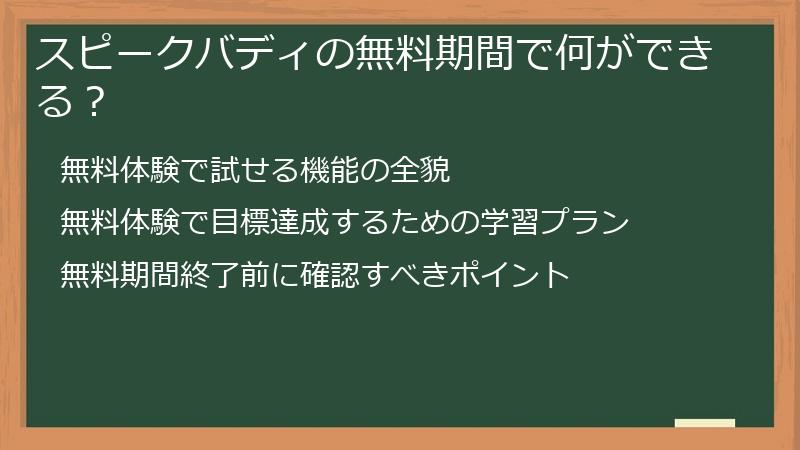 スピークバディの無料期間で何ができる？

無料体験で試せる機能の全貌

無料体験で目標達成するための学習プラン

無料期間終了前に確認すべきポイント